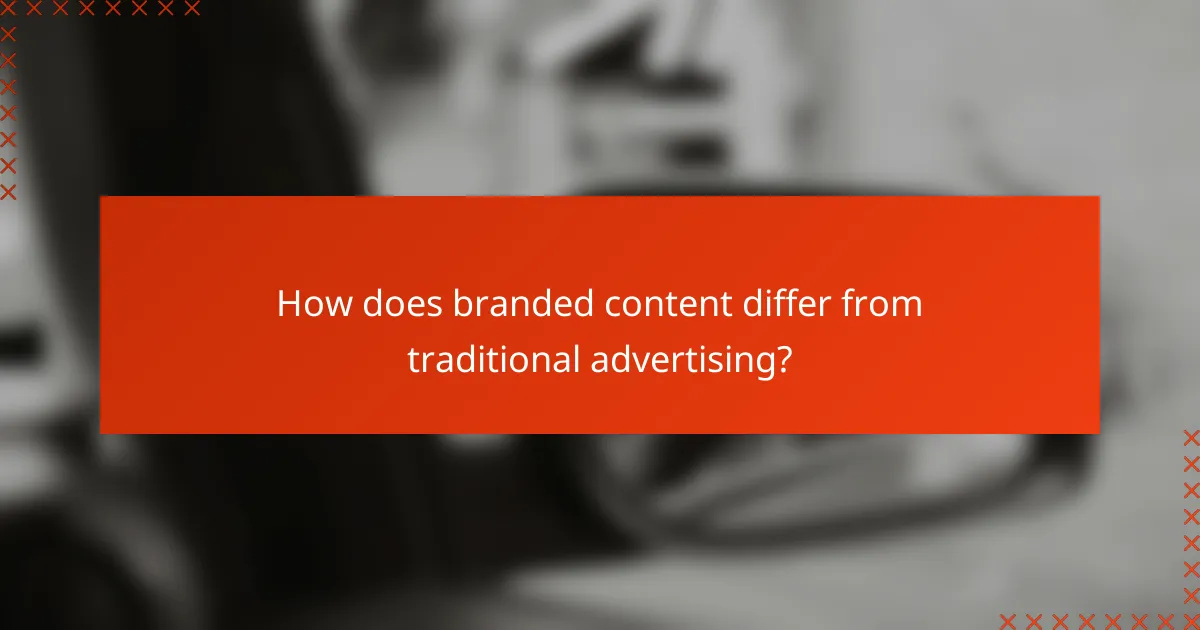 How does branded content differ from traditional advertising?